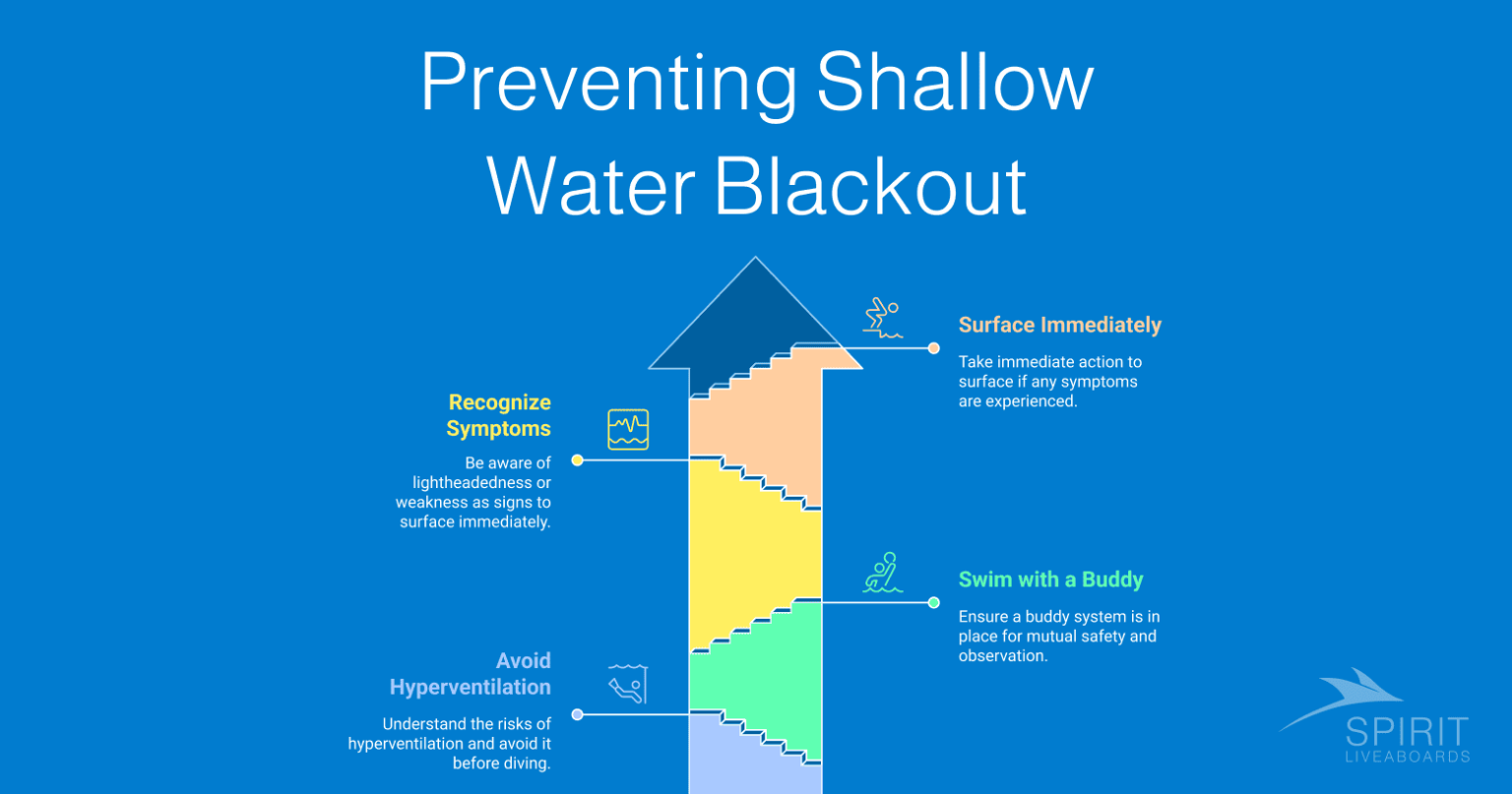 Preventing Shallow Water Blackout

Surface Immediately

Take immediate action to surface if any symptoms are experienced.

Recognize Symptoms

Be aware of lightheadedness or weakness as signs to surface immediately.

Swim with a Buddy

Ensure a buddy system is in place for mutual safety and observation.

Avoid Hyperventilation

Understand the risks of hyperventilation and avoid it before diving.

SPIRIT
LIVEABOARDS